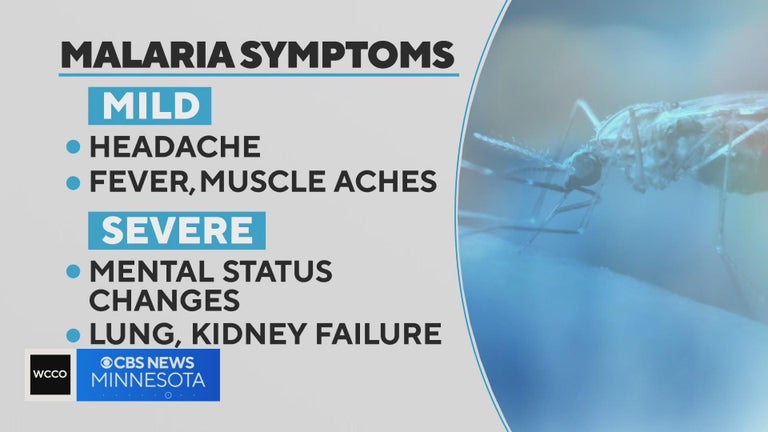 MALARIA SYMPTOMS

MILD

• HEADACHE
• FEVER, MUSCLE ACHES

SEVERE

• MENTAL STATUS CHANGES
• LUNG, KIDNEY FAILURE

WCCO

CBS NEWS MINNESOTA